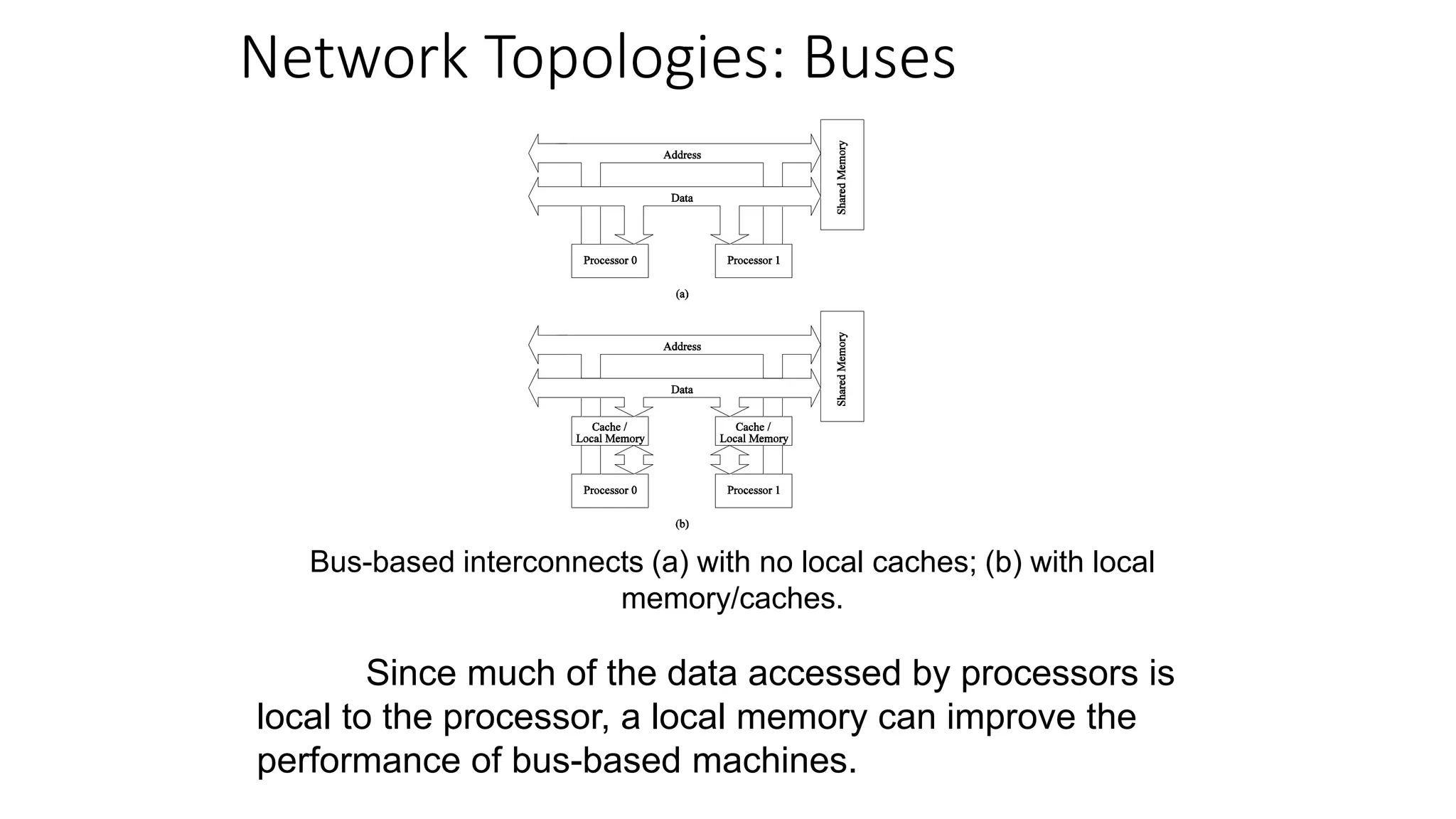 Network Topologies: Buses

Address

Data

Shared Memory

Processor 0

Processor 1

(a)

Address

Data

Shared Memory

Cache / Local Memory

Cache / Local Memory

Processor 0

Processor 1

(b)

Bus-based interconnects (a) with no local caches; (b) with local memory/caches.

Since much of the data accessed by processors is local to the processor, a local memory can improve the performance of bus-based machines.